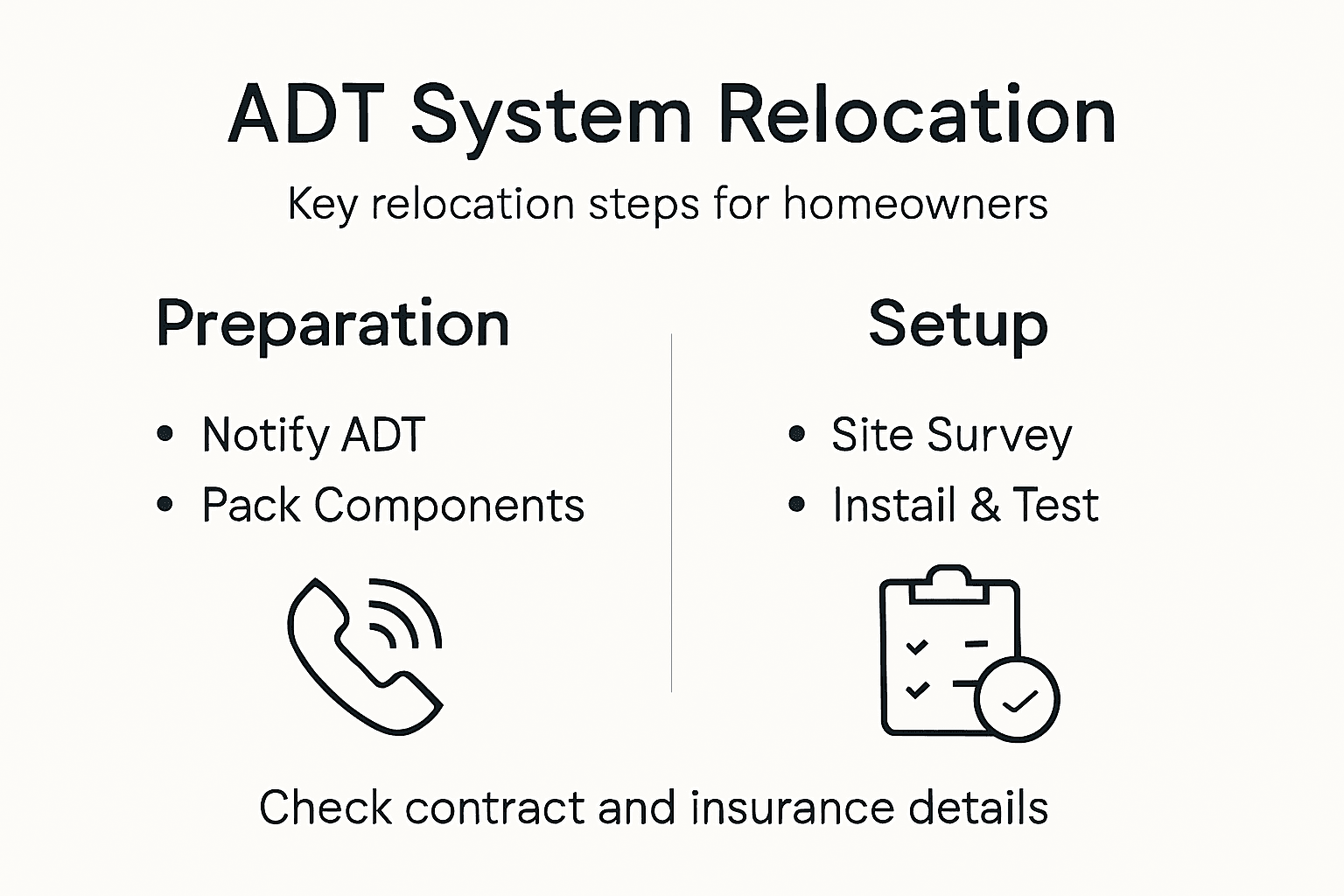 ADT System Relocation

Key relocation steps for homeowners

Preparation

• Notify ADT
• Pack Components

Setup

• Site Survey
• Install & Test

Check contract and insurance details